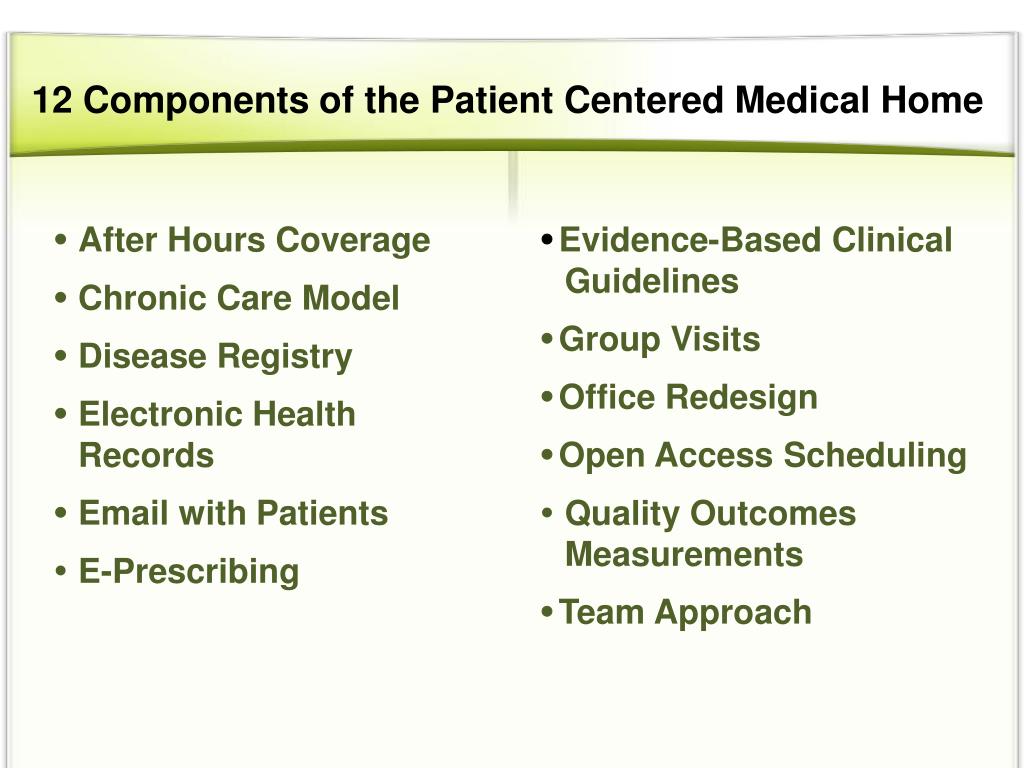 12 Components of the Patient Centered Medical Home

• After Hours Coverage
• Chronic Care Model
• Disease Registry
• Electronic Health Records
• Email with Patients
• E-Prescribing

• Evidence-Based Clinical Guidelines
• Group Visits
• Office Redesign
• Open Access Scheduling
• Quality Outcomes Measurements
• Team Approach